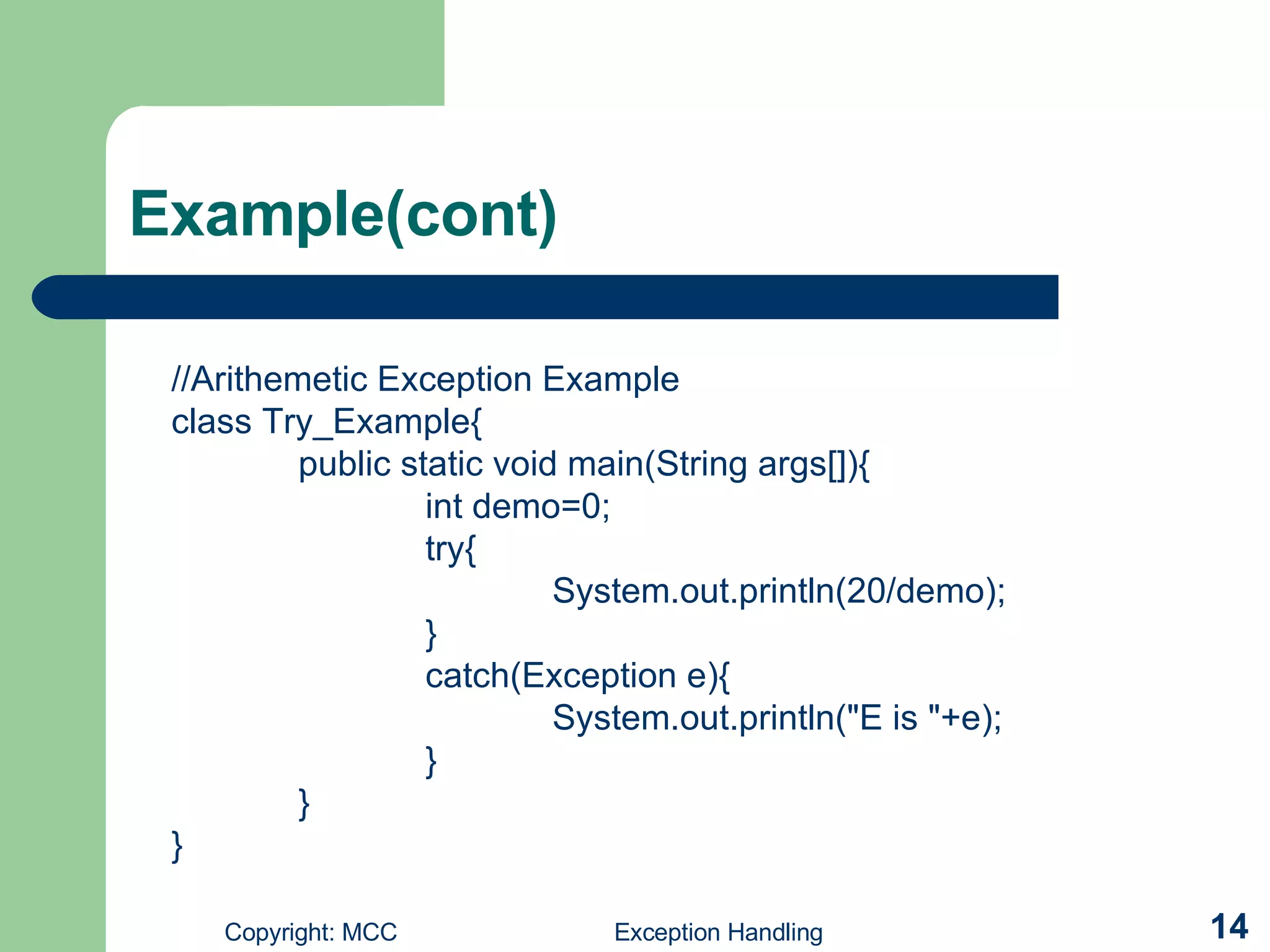 Example(cont)

//Arithemetic Exception Example
class Try_Example{
		public static void main(String args[]){
				int demo=0;
				try{
						System.out.println(20/demo);
				}
				catch(Exception e){
						System.out.println("E is "+e);
				}
		}
}

Copyright: MCC		Exception Handling		14